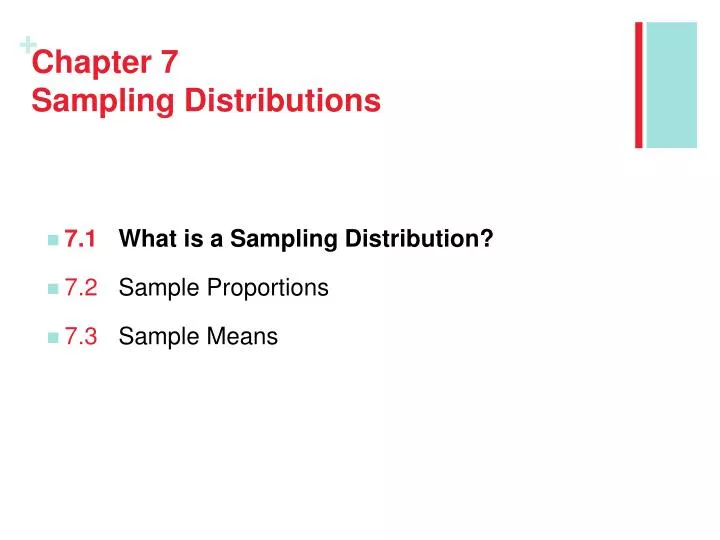 +
Chapter 7
Sampling Distributions

7.1 What is a Sampling Distribution?

7.2 Sample Proportions

7.3 Sample Means